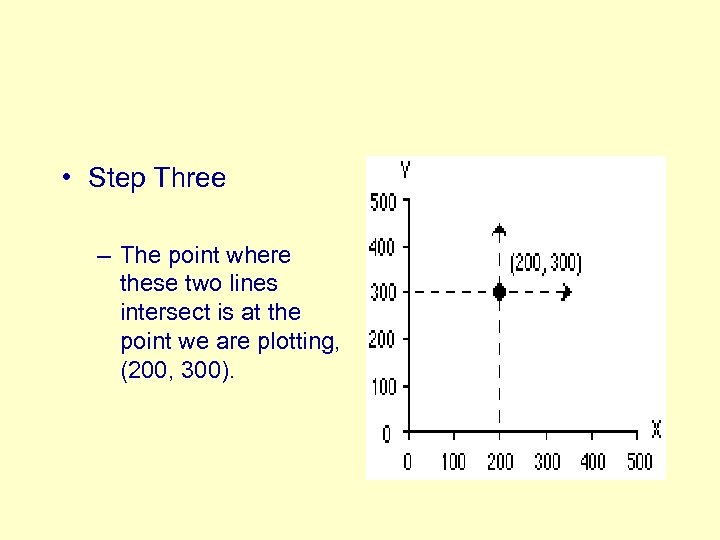 • Step Three

– The point where these two lines intersect is at the point we are plotting, (200, 300).

Y
500
400
300
200
100
0
(200, 300)
X
0 100 200 300 400 500